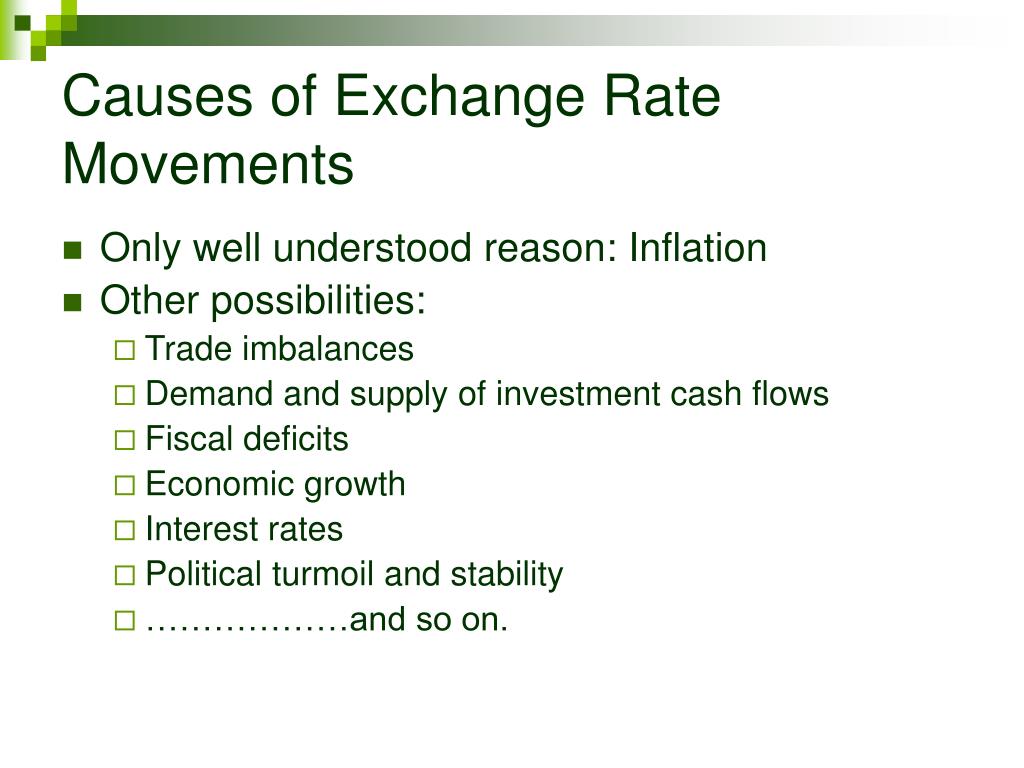 Causes of Exchange Rate Movements

- Only well understood reason: Inflation
- Other possibilities:
  - Trade imbalances
  - Demand and supply of investment cash flows
  - Fiscal deficits
  - Economic growth
  - Interest rates
  - Political turmoil and stability
  - ………………and so on.